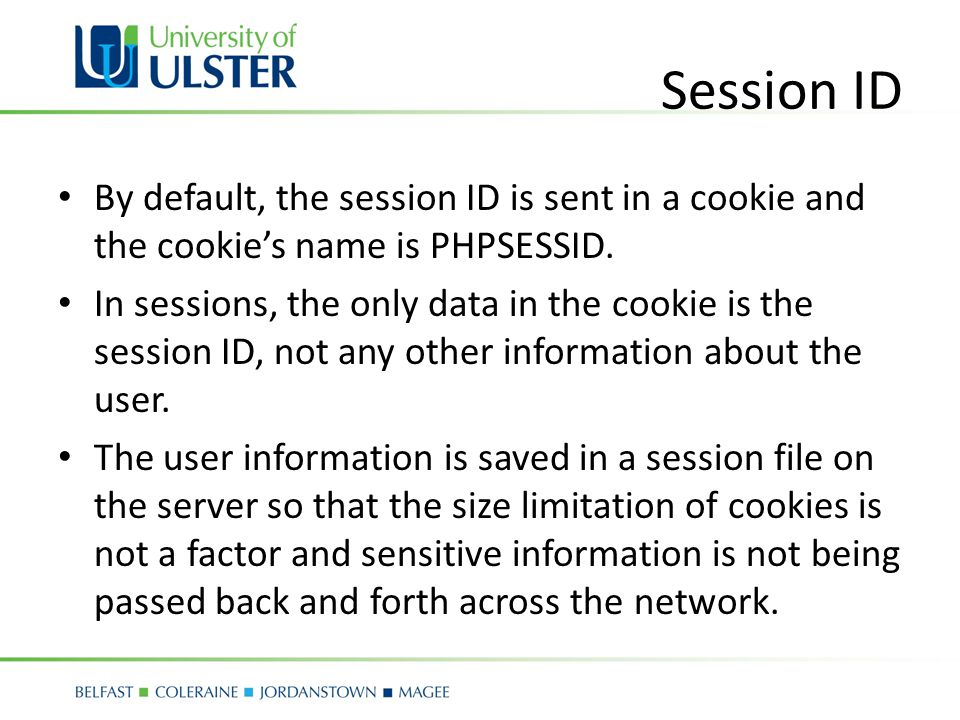 University of ULSTER

Session ID

• By default, the session ID is sent in a cookie and the cookie's name is PHPSESSID.

• In sessions, the only data in the cookie is the session ID, not any other information about the user.

• The user information is saved in a session file on the server so that the size limitation of cookies is not a factor and sensitive information is not being passed back and forth across the network.

BELFAST ■ COLERAINE ■ JORDANSTOWN ■ MAGEE